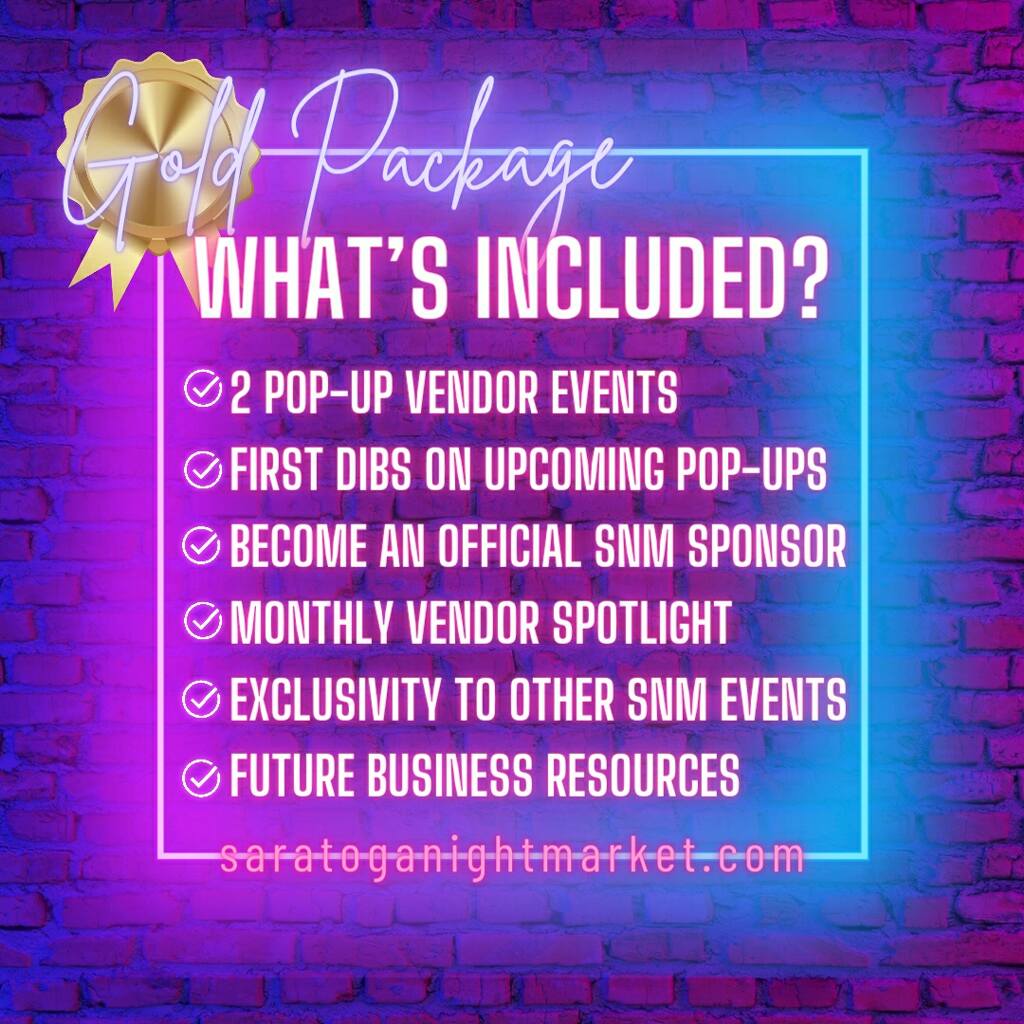 Gold Package

WHAT'S INCLUDED?

2 POP-UP VENDOR EVENTS
FIRST DIBS ON UPCOMING POP-UPS
BECOME AN OFFICIAL SNM SPONSOR
MONTHLY VENDOR SPOTLIGHT
EXCLUSIVITY TO OTHER SNM EVENTS
FUTURE BUSINESS RESOURCES

saratoganightmarket.com